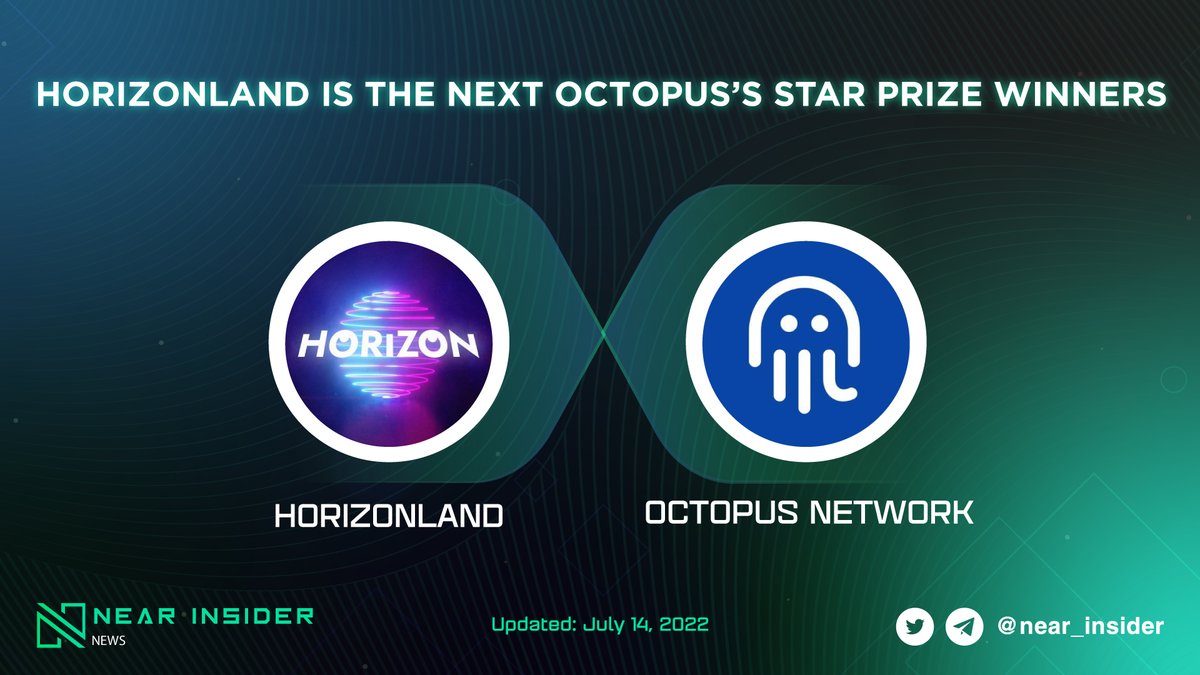 HORIZONLAND IS THE NEXT OCTOPUS'S STAR PRIZE WINNERS

HORIZON

HORIZONLAND

OCTOPUS NETWORK

NEAR INSIDER
NEWS

Updated: July 14, 2022

@near_insider